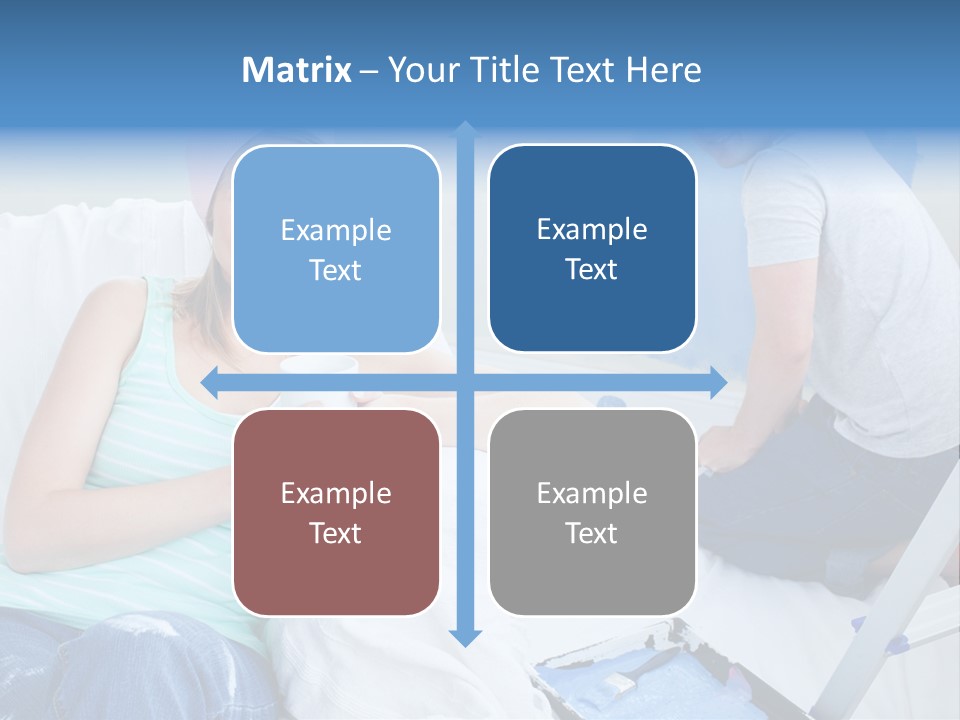 Matrix – Your Title Text Here

Example Text

Example Text

Example Text

Example Text